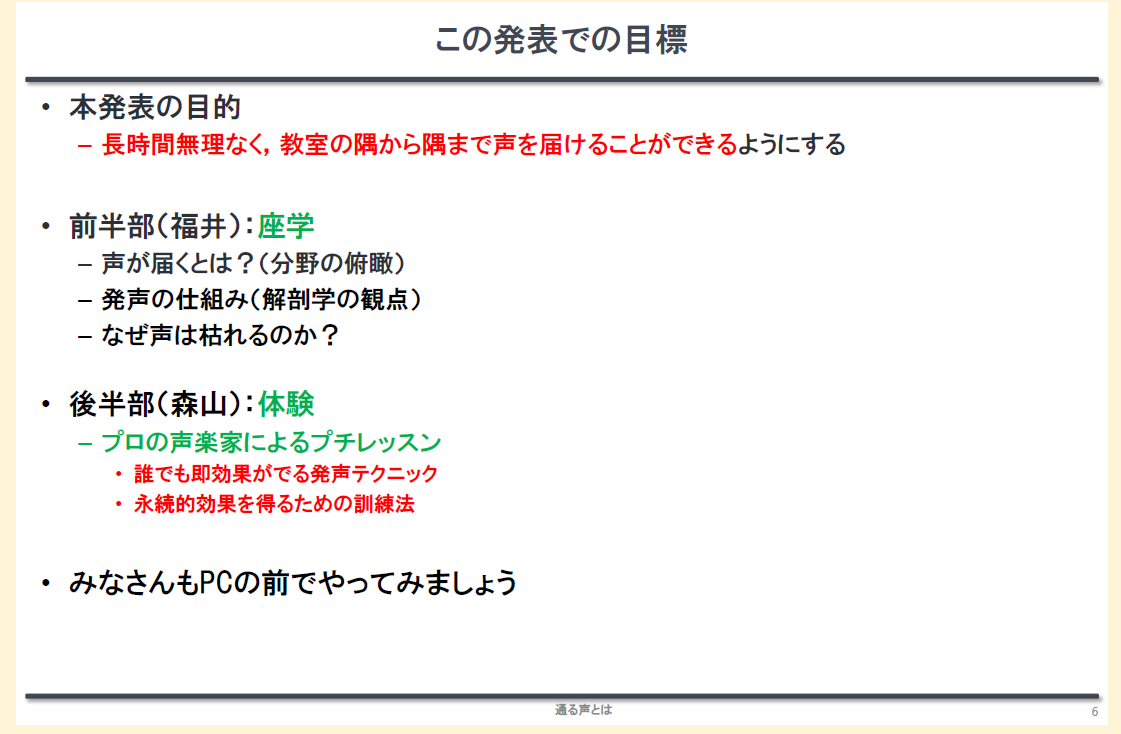 この発表での目標

• 本発表の目的
– 長時間無理なく，教室の隅から隅まで声を届けることができるようにする

• 前半部（福井）：座学
– 声が届くとは？（分野の俯瞰）
– 発声の仕組み（解剖学の観点）
– なぜ声は枯れるのか？

• 後半部（森山）：体験
– プロの声楽家によるプチレッスン
• 誰でも即効果がでる発声テクニック
• 永続的効果を得るための訓練法

• みなさんもPCの前でやってみましょう

通る声とは

6